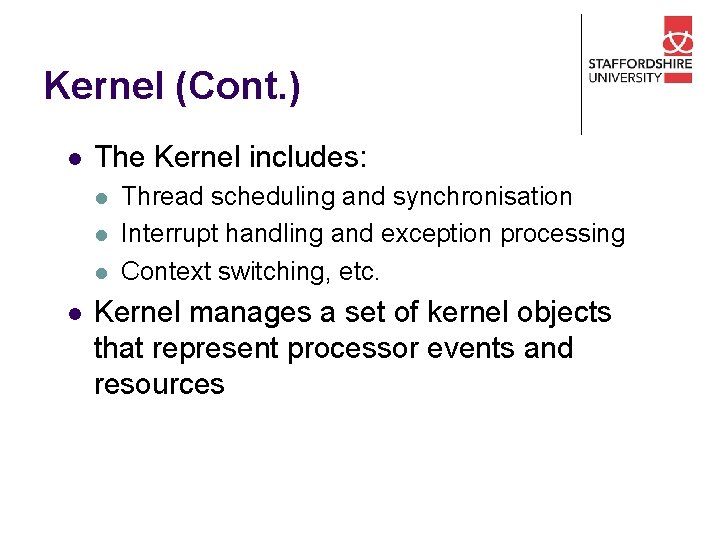 Kernel (Cont.)

STAFFORDSHIRE UNIVERSITY

- The Kernel includes:
  - Thread scheduling and synchronisation
  - Interrupt handling and exception processing
  - Context switching, etc.
- Kernel manages a set of kernel objects that represent processor events and resources